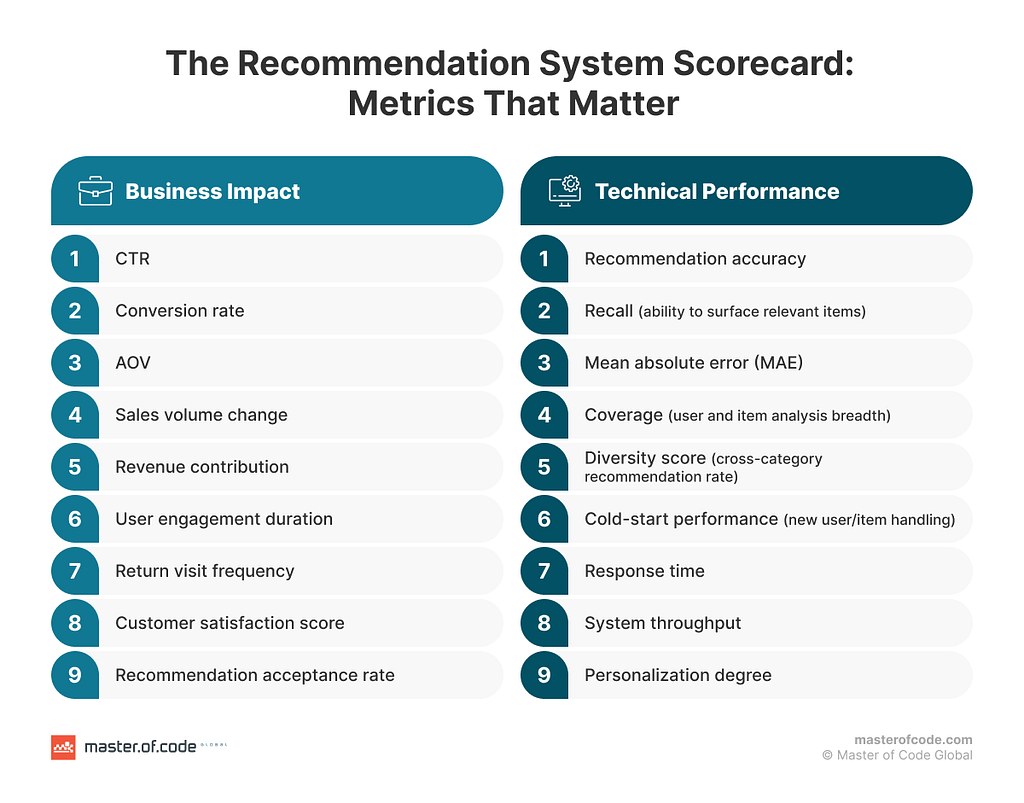 The Recommendation System Scorecard: Metrics That Matter

Business Impact

1 CTR
2 Conversion rate
3 AOV
4 Sales volume change
5 Revenue contribution
6 User engagement duration
7 Return visit frequency
8 Customer satisfaction score
9 Recommendation acceptance rate

Technical Performance

1 Recommendation accuracy
2 Recall (ability to surface relevant items)
3 Mean absolute error (MAE)
4 Coverage (user and item analysis breadth)
5 Diversity score (cross-category recommendation rate)
6 Cold-start performance (new user/item handling)
7 Response time
8 System throughput
9 Personalization degree

master.of.code GLOBAL

masterofcode.com
© Master of Code Global